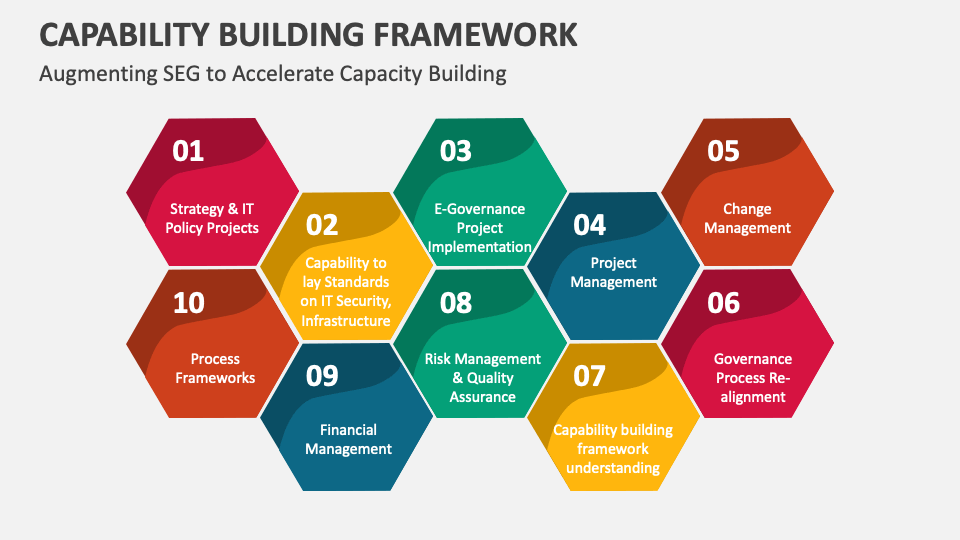 CAPABILITY BUILDING FRAMEWORK

Augmenting SEG to Accelerate Capacity Building

01
Strategy & IT Policy Projects

02
Capability to lay Standards on IT Security, Infrastructure

03
E-Governance Project Implementation

04
Project Management

05
Change Management

06
Governance Process Re-alignment

07
Capability building framework understanding

08
Risk Management & Quality Assurance

09
Financial Management

10
Process Frameworks